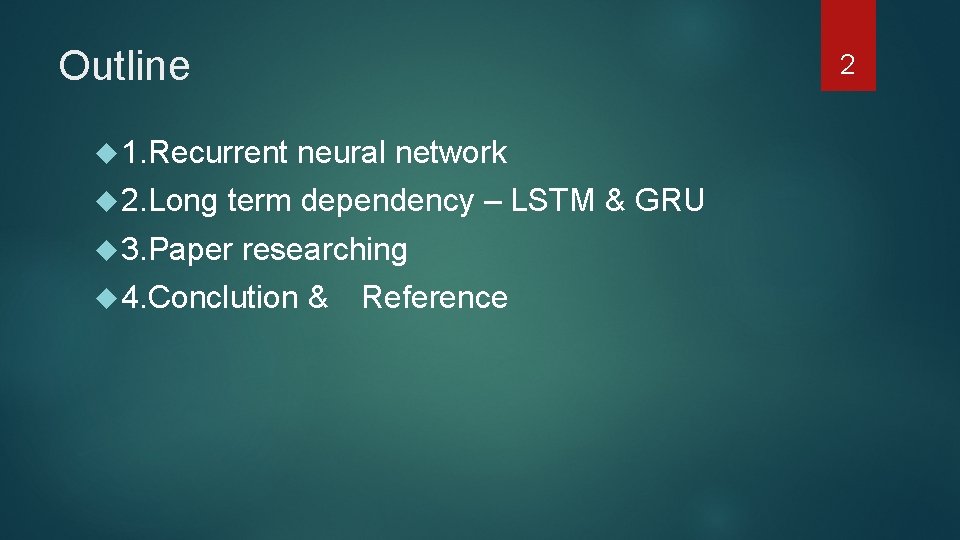 Outline

2

1.Recurrent neural network
2.Long term dependency – LSTM & GRU
3.Paper researching
4.Conclution & Reference